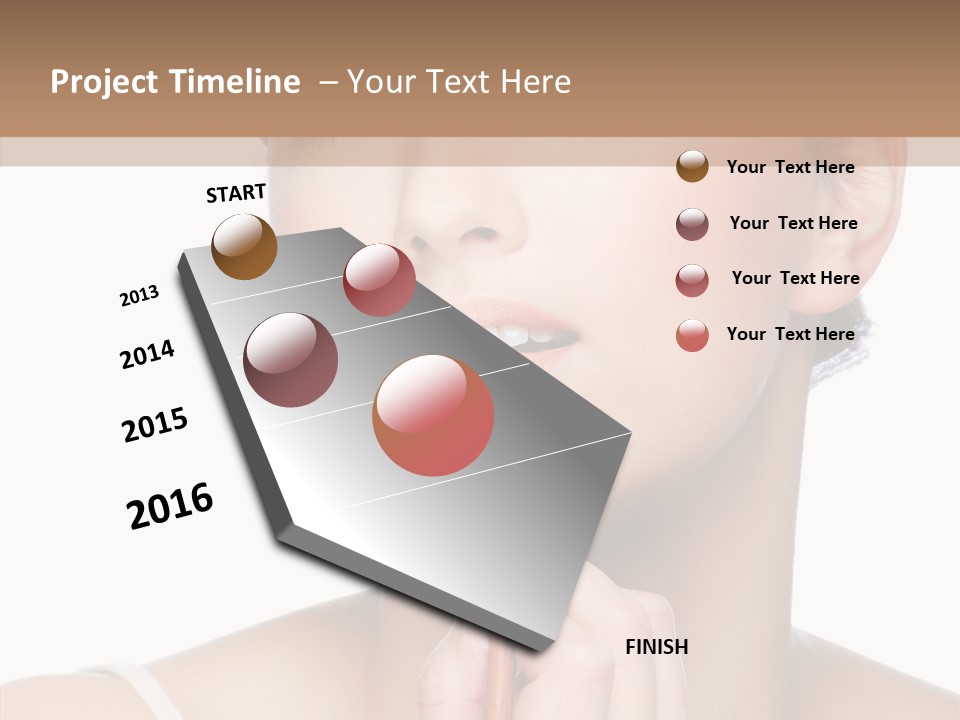 Project Timeline – Your Text Here

START

2013

2014

2015

2016

FINISH

Your Text Here

Your Text Here

Your Text Here

Your Text Here